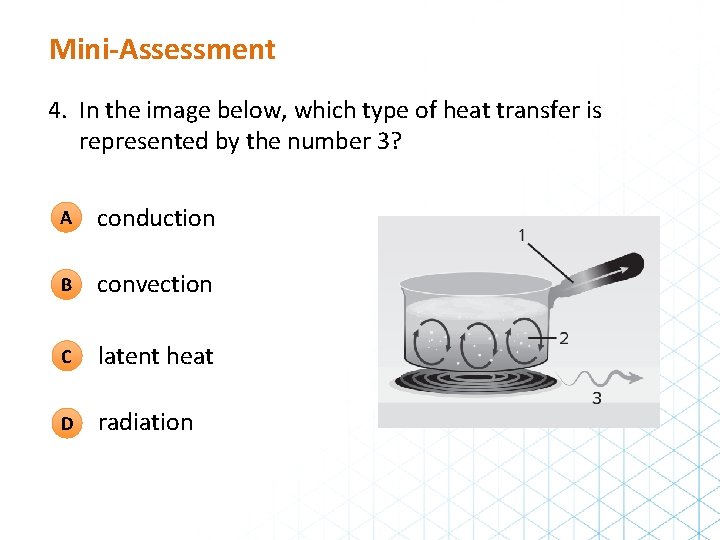 Mini-Assessment

4. In the image below, which type of heat transfer is represented by the number 3?

A conduction

B convection

C latent heat

D radiation

1

2

3